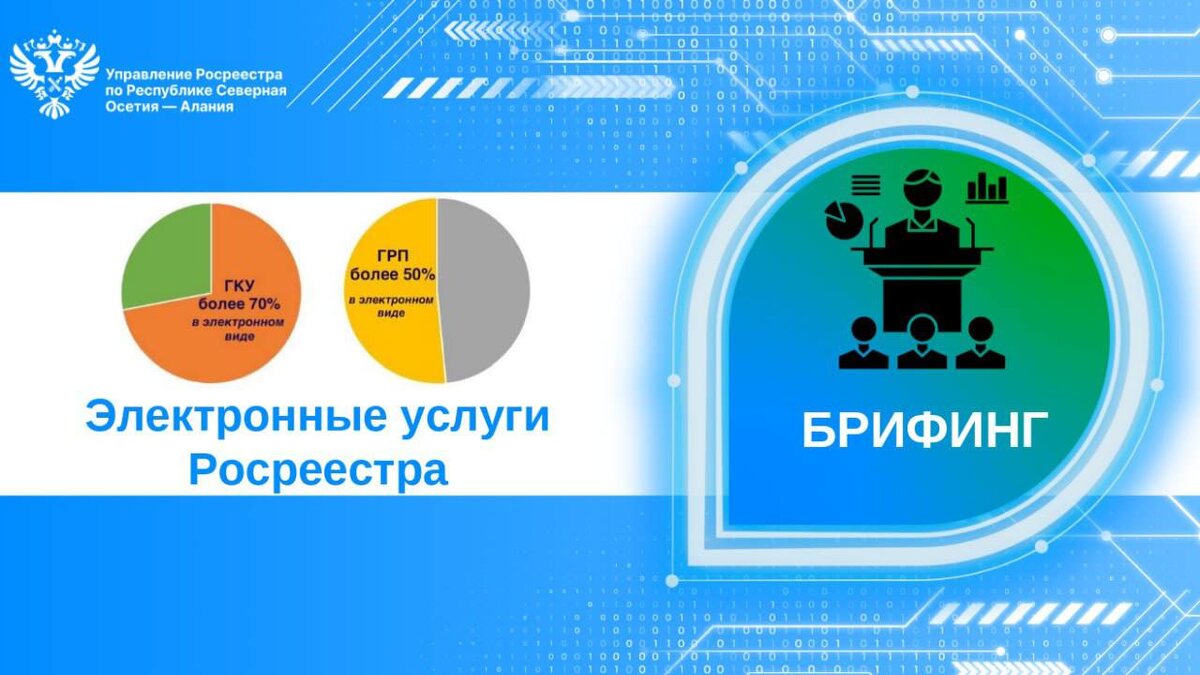 Управление Росреестра по Республике Северная Осетия — Алания

ГКУ более 70% в электронном виде

ГРП более 50% в электронном виде

Электронные услуги Росреестра

БРИФИНГ